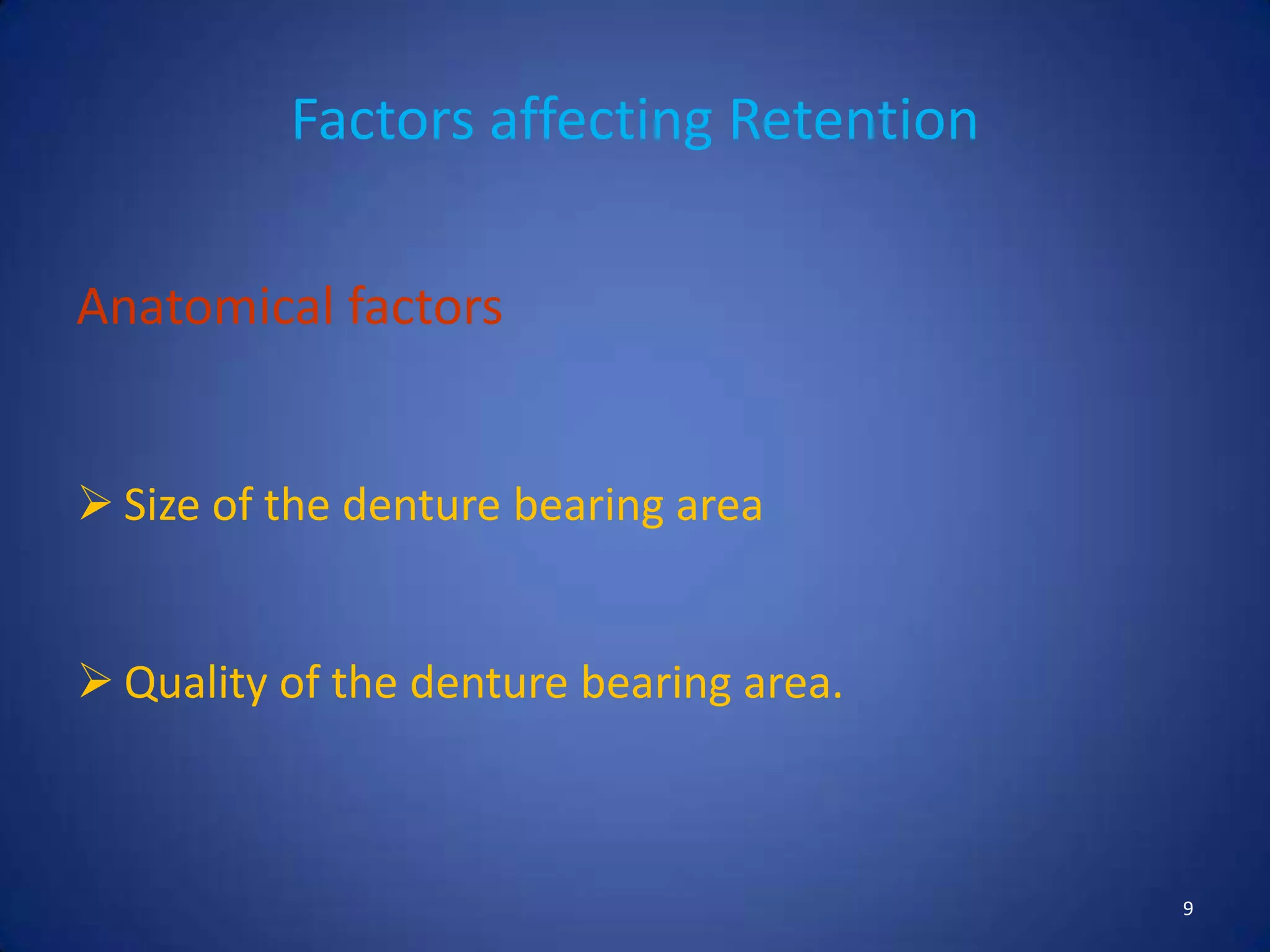 Factors affecting Retention

Anatomical factors

➢ Size of the denture bearing area

➢ Quality of the denture bearing area.

9